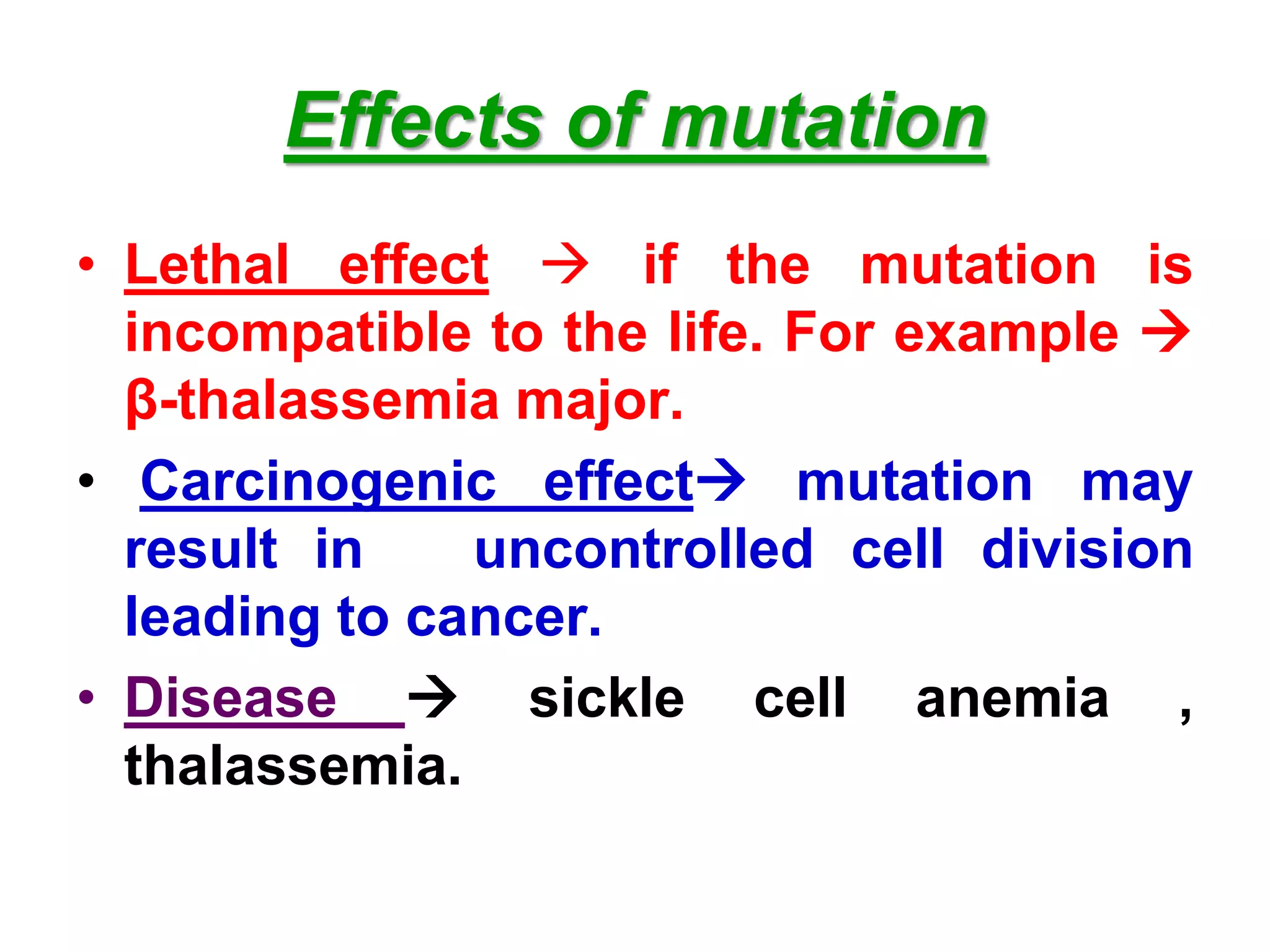 Effects of mutation

• Lethal effect → if the mutation is incompatible to the life. For example → β-thalassemia major.

• Carcinogenic effect→ mutation may result in uncontrolled cell division leading to cancer.

• Disease → sickle cell anemia , thalassemia.